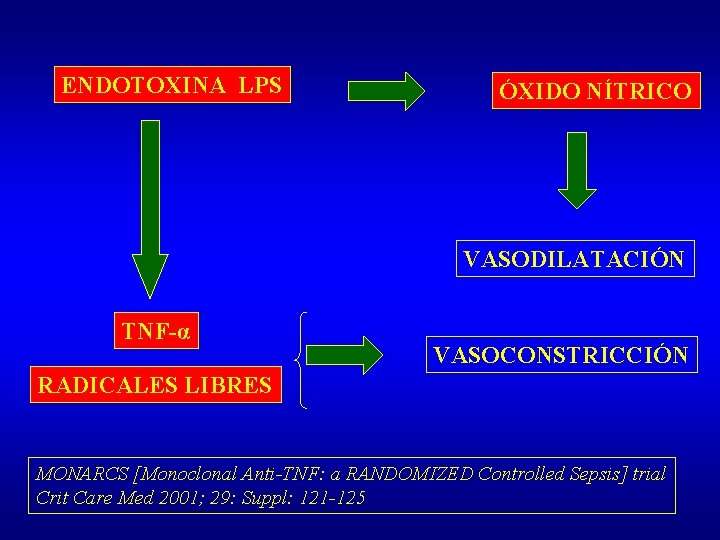 ENDOTOXINA LPS

ÓXIDO NÍTRICO

VASODILATACIÓN

TNF-α

RADICALES LIBRES

VASOCONSTRICCIÓN

MONARCS [Monoclonal Anti-TNF: a RANDOMIZED Controlled Sepsis] trial
Crit Care Med 2001; 29: Suppl: 121-125